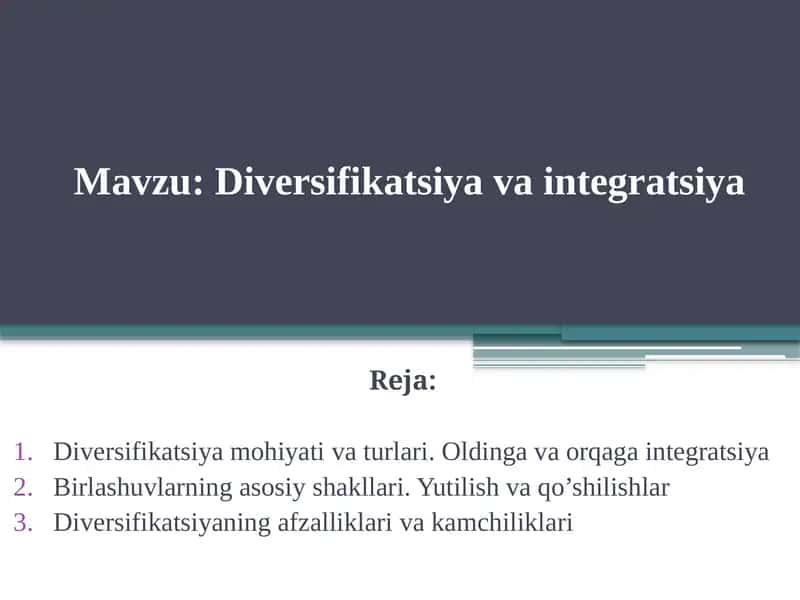 Mavzu: Diversifikatsiya va integratsiya

Reja:

1. Diversifikatsiya mohiyati va turlari. Oldinga va orqaga integratsiya
2. Birlashuvlarning asosiy shakllari. Yutilish va qo’shilishlar
3. Diversifikatsiyaning afzalliklari va kamchiliklari